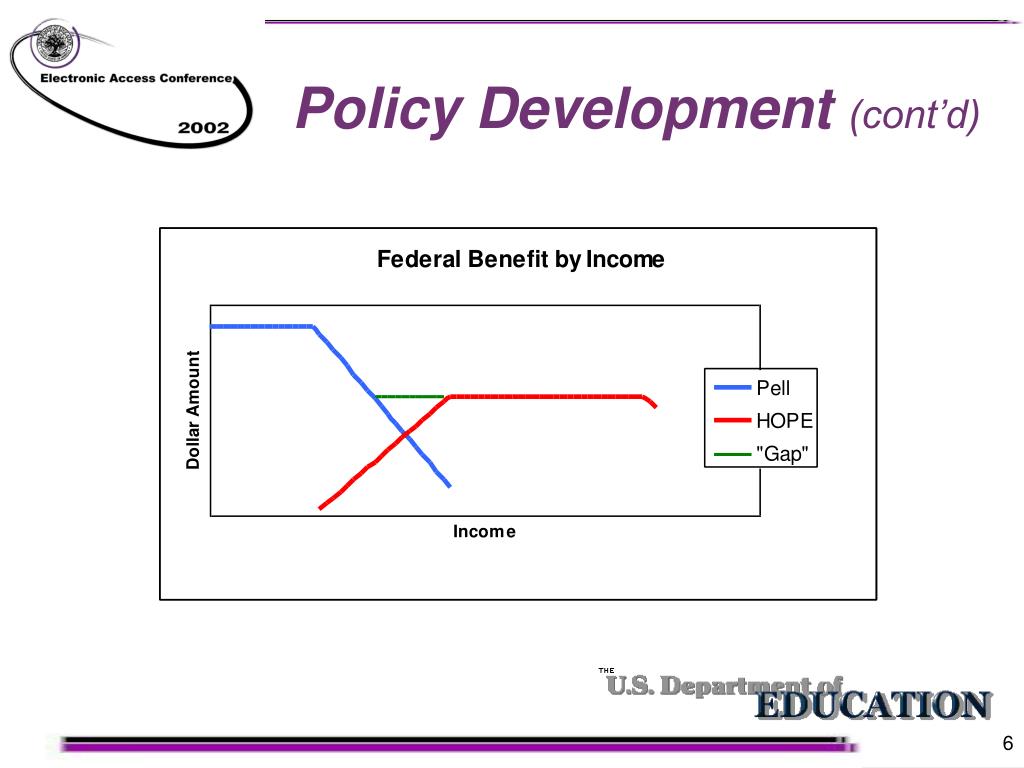 Electronic Access Conference
2002

Policy Development (cont'd)

Federal Benefit by Income

Dollar Amount

Income

Pell
HOPE
"Gap"

THE
U.S. Department of
EDUCATION

6